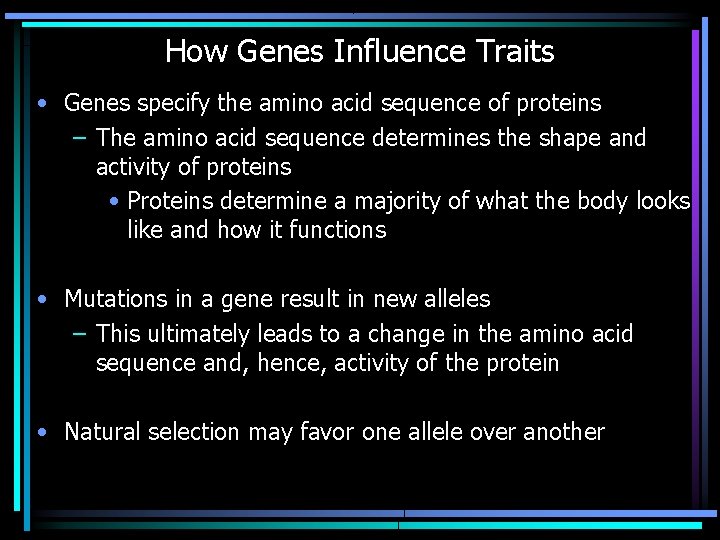 How Genes Influence Traits

• Genes specify the amino acid sequence of proteins
– The amino acid sequence determines the shape and activity of proteins
• Proteins determine a majority of what the body looks like and how it functions

• Mutations in a gene result in new alleles
– This ultimately leads to a change in the amino acid sequence and, hence, activity of the protein

• Natural selection may favor one allele over another